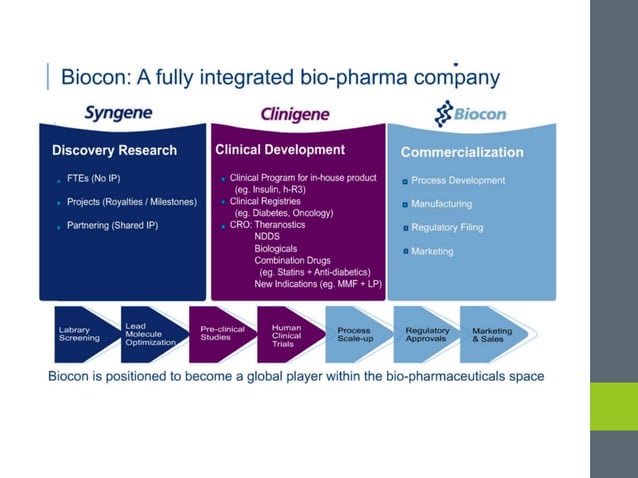 Biocon: A fully integrated bio-pharma company

Syngene

Discovery Research

FTEs (No IP)

Projects (Royalties / Milestones)

Partnering (Shared IP)

Clinigene

Clinical Development

Clinical Program for in-house product (eg. Insulin, h-R3)

Clinical Registries (eg. Diabetes, Oncology)

CRO: Theranostics
NDDS
Biologicals
Combination Drugs
(eg. Statins + Anti-diabetics)
New Indications (eg. MMF + LP)

Biocon

Commercialization

Process Development

Manufacturing

Regulatory Filing

Marketing

Labrary Screening

Lead Molecule Optimization

Pre-clinical Studies

Human Clinical Trials

Process Scale-up

Regulatory Approvals

Marketing & Sales

Biocon is positioned to become a global player within the bio-pharmaceuticals space